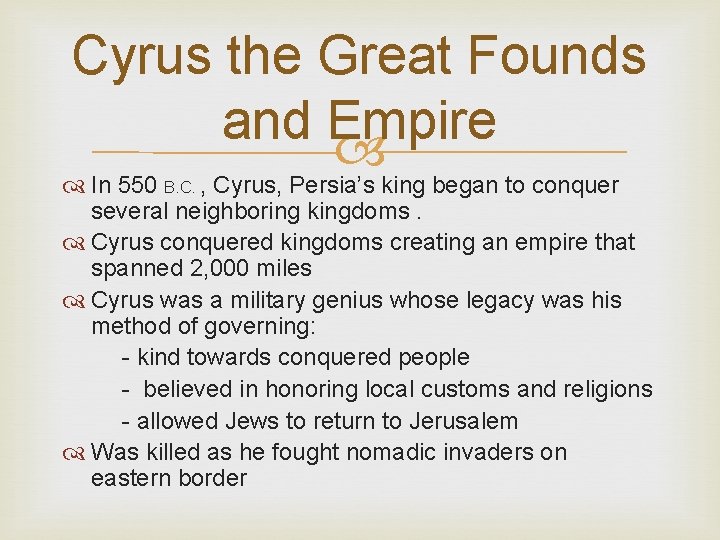 Cyrus the Great Founds and Empire

In 550 B.C. , Cyrus, Persia's king began to conquer several neighboring kingdoms .

Cyrus conquered kingdoms creating an empire that spanned 2,000 miles

Cyrus was a military genius whose legacy was his method of governing:
- kind towards conquered people
- believed in honoring local customs and religions
- allowed Jews to return to Jerusalem

Was killed as he fought nomadic invaders on eastern border